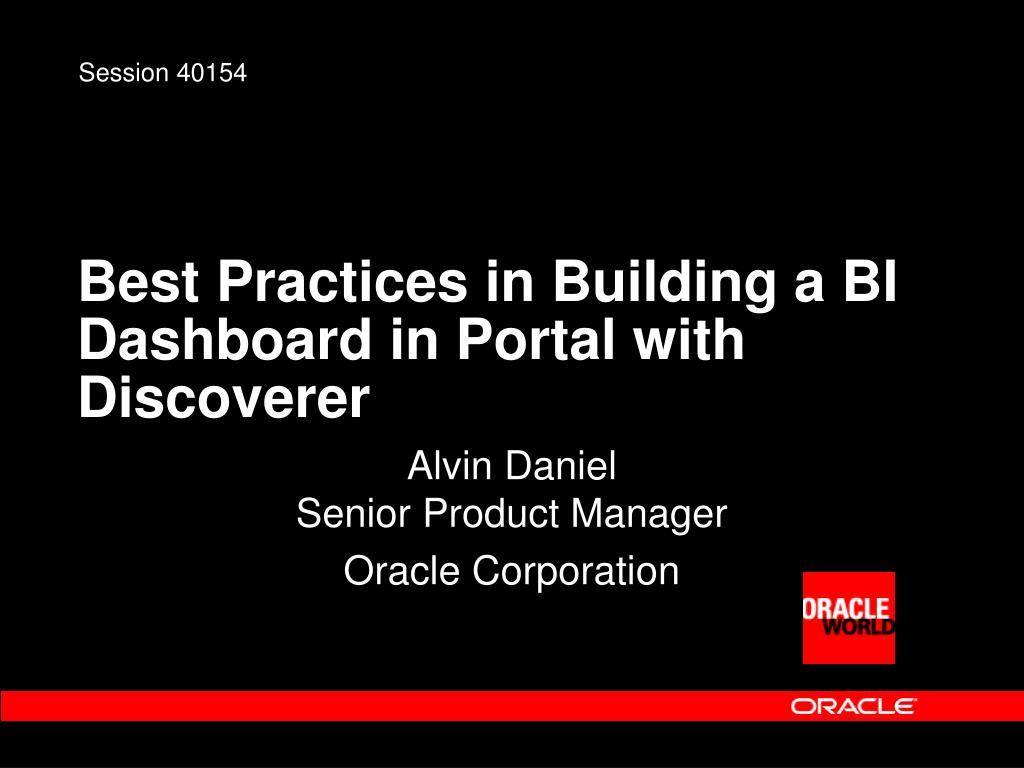 Session 40154

Best Practices in Building a BI Dashboard in Portal with Discoverer

Alvin Daniel
Senior Product Manager

Oracle Corporation

ORACLE
WORLD

ORACLE